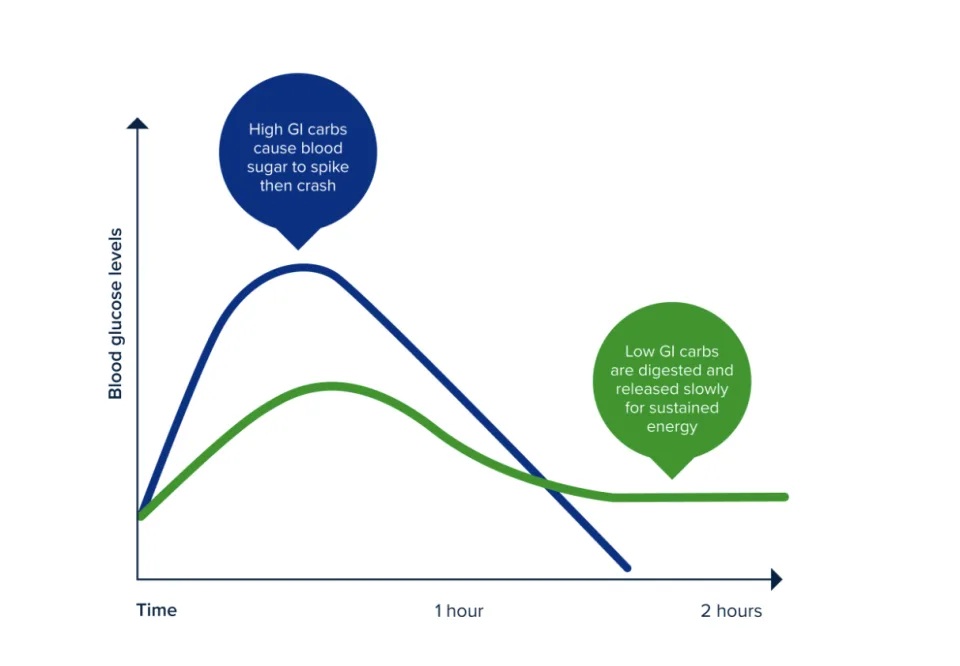 High GI carbs cause blood sugar to spike then crash

Blood glucose levels

Low GI carbs are digested and released slowly for sustained energy

Time

1 hour

2 hours